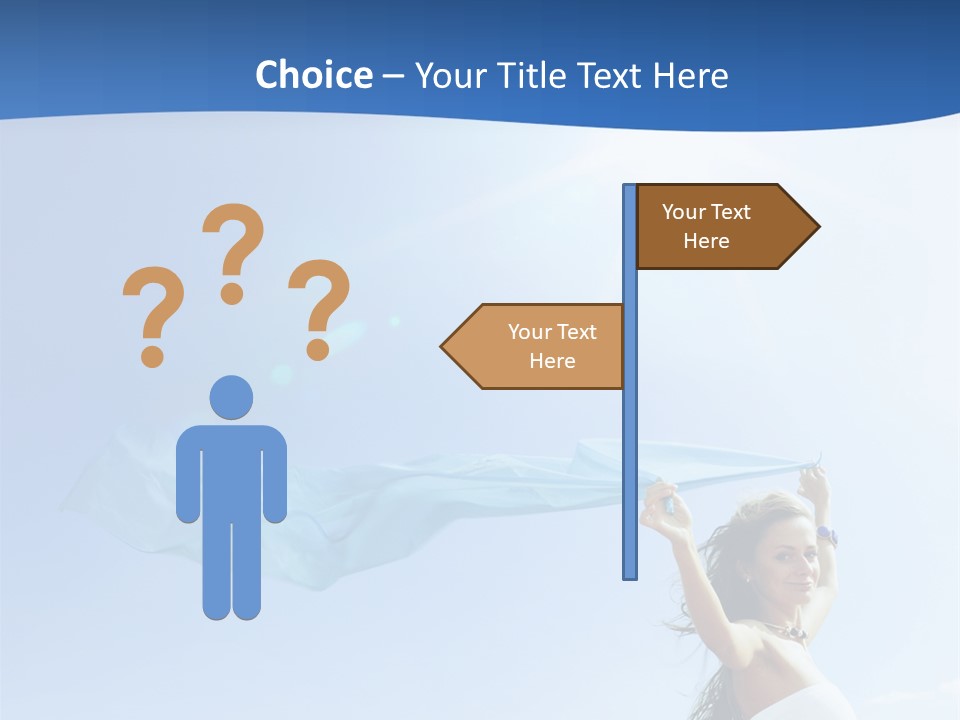 Choice – Your Title Text Here

? ? ?

Your Text Here

Your Text Here